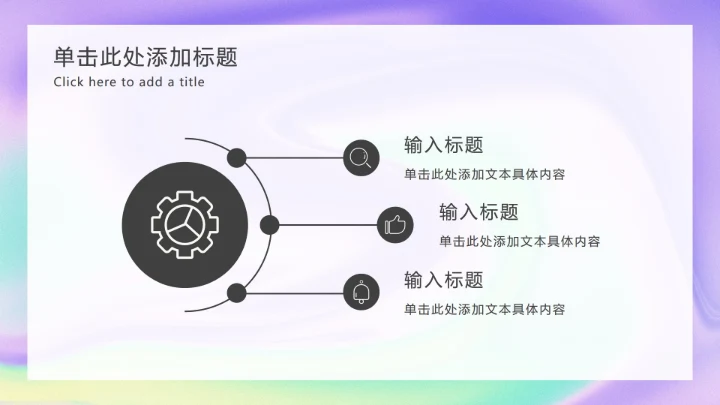 单击此处添加标题
Click here to add a title

输入标题
单击此处添加文本具体内容

输入标题
单击此处添加文本具体内容

输入标题
单击此处添加文本具体内容